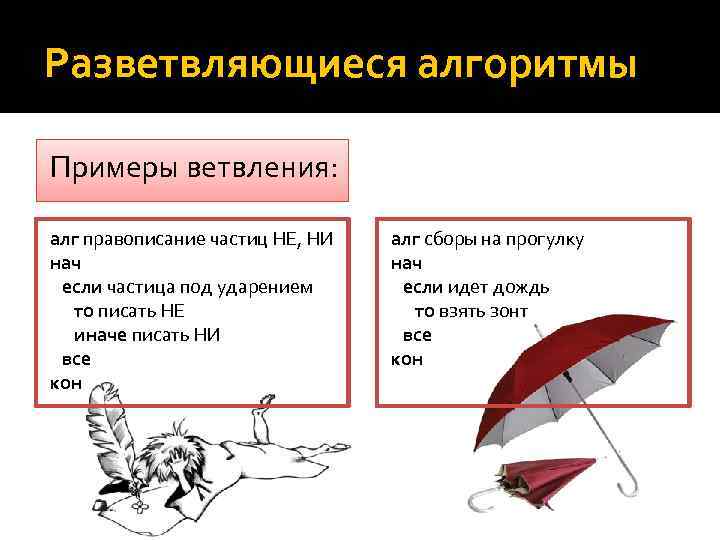 Разветвляющиеся алгоритмы

Примеры ветвления:

алг правописание частиц НЕ, НИ
нач
если частица под ударением
то писать НЕ
иначе писать НИ
все
кон

алг сборы на прогулку
нач
если идет дождь
то взять зонт
все
кон